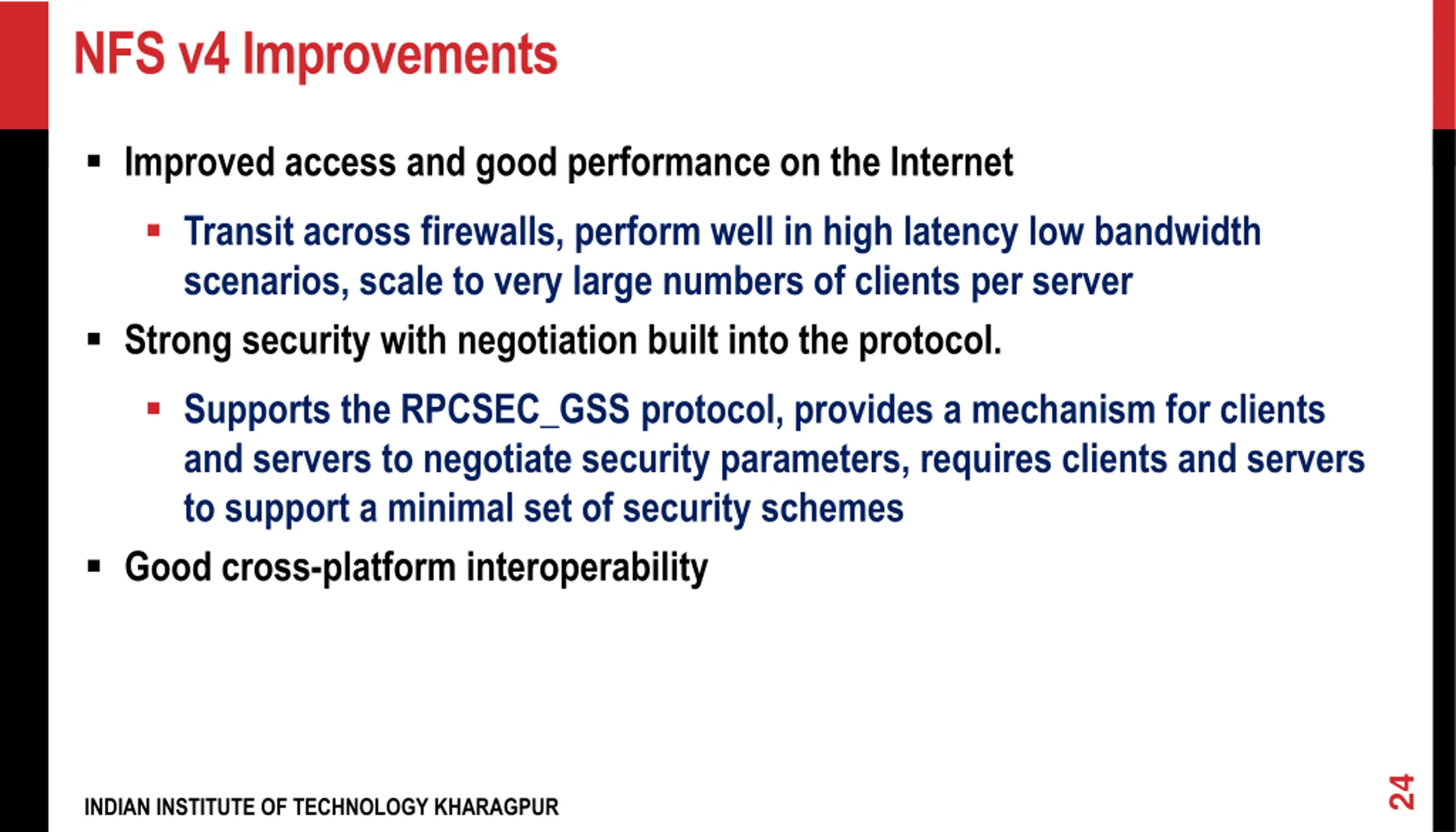 NFS v4 Improvements

▪ Improved access and good performance on the Internet

▪ Transit across firewalls, perform well in high latency low bandwidth scenarios, scale to very large numbers of clients per server

▪ Strong security with negotiation built into the protocol.

▪ Supports the RPCSEC_GSS protocol, provides a mechanism for clients and servers to negotiate security parameters, requires clients and servers to support a minimal set of security schemes

▪ Good cross-platform interoperability

INDIAN INSTITUTE OF TECHNOLOGY KHARAGPUR

24